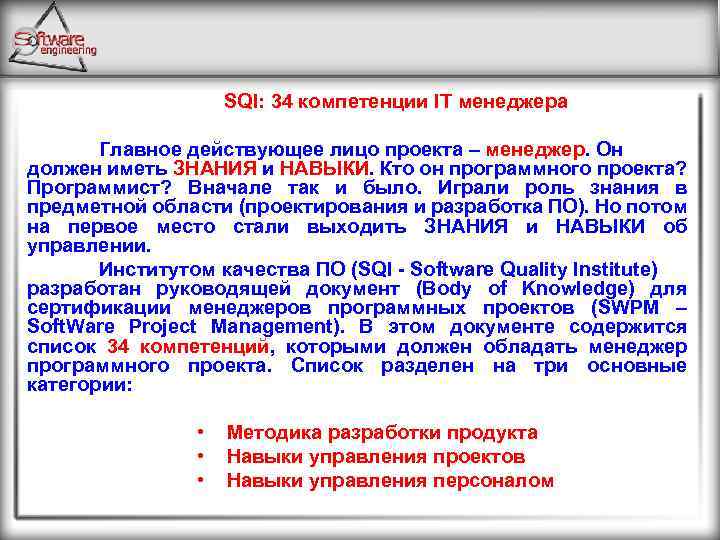 Software engineering

SQI: 34 компетенции IT менеджера

Главное действующее лицо проекта – менеджер. Он должен иметь ЗНАНИЯ и НАВЫКИ. Кто он программного проекта? Программист? Вначале так и было. Играли роль знания в предметной области (проектирования и разработка ПО). Но потом на первое место стали выходить ЗНАНИЯ и НАВЫКИ об управлении.

Институтом качества ПО (SQI - Software Quality Institute) разработан руководящей документ (Body of Knowledge) для сертификации менеджеров программных проектов (SWPM – SoftWare Project Management). В этом документе содержится список 34 компетенций, которыми должен обладать менеджер программного проекта. Список разделен на три основные категории:

• Методика разработки продукта
• Навыки управления проектов
• Навыки управления персоналом